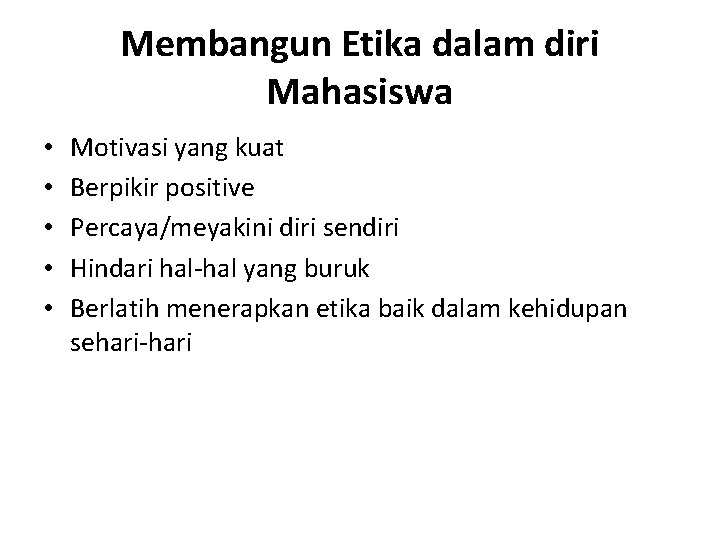 Membangun Etika dalam diri Mahasiswa

• Motivasi yang kuat
• Berpikir positive
• Percaya/meyakini diri sendiri
• Hindari hal-hal yang buruk
• Berlatih menerapkan etika baik dalam kehidupan sehari-hari